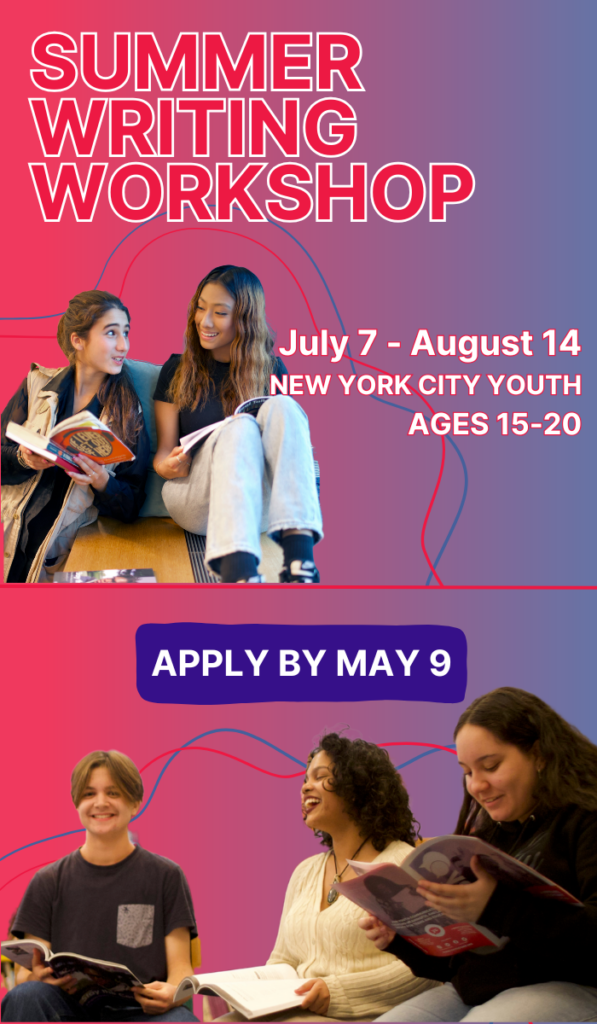 SUMMER WRITING WORKSHOP

July 7 - August 14
NEW YORK CITY YOUTH
AGES 15-20

APPLY BY MAY 9